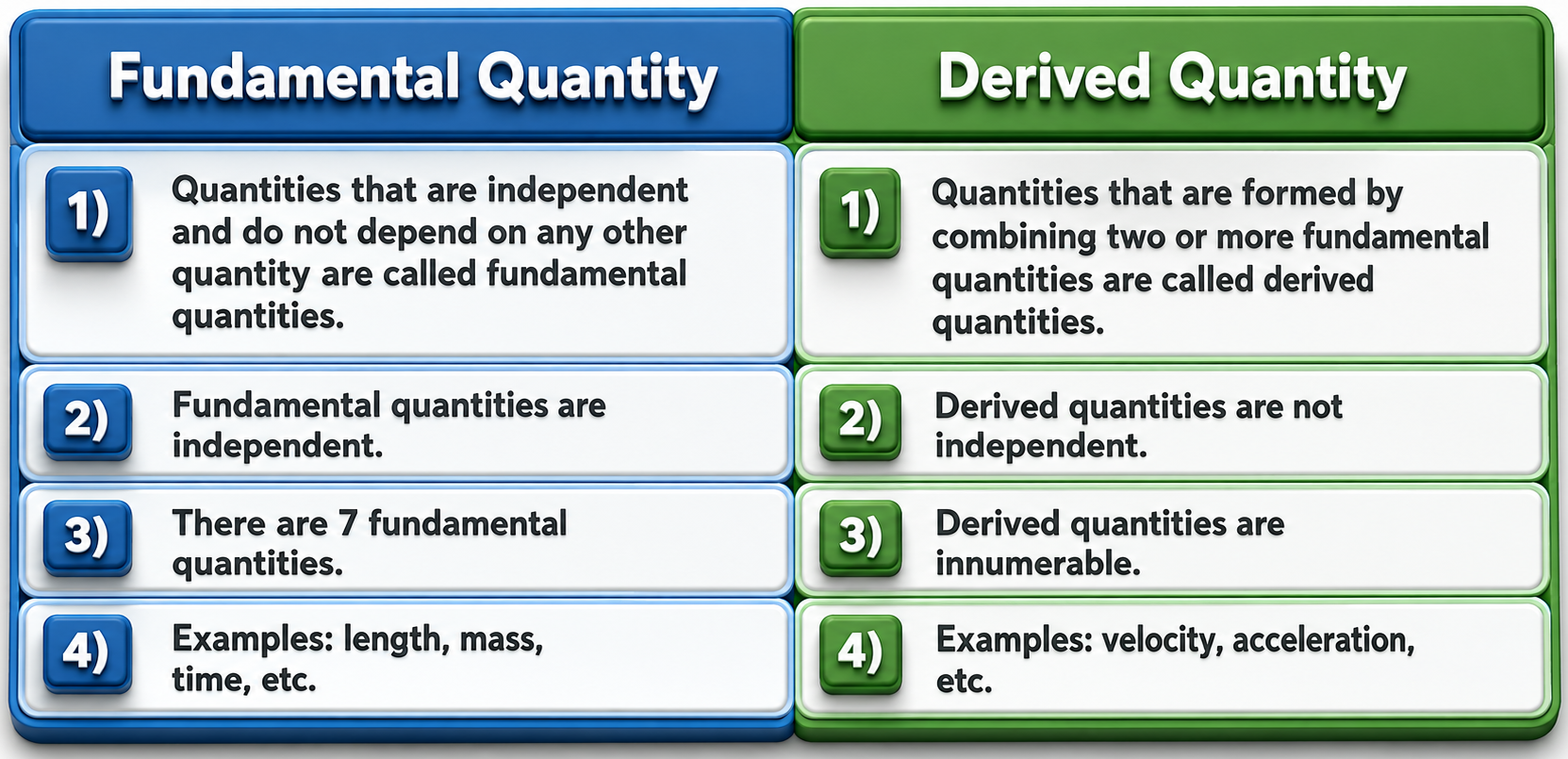 | Fundamental Quantity | Derived Quantity |
|---|---|
| 1) Quantities that are independent and do not depend on any other quantity are called fundamental quantities. | 1) Quantities that are formed by combining two or more fundamental quantities are called derived quantities. |
| 2) Fundamental quantities are independent. | 2) Derived quantities are not independent. |
| 3) There are 7 fundamental quantities. | 3) Derived quantities are innumerable. |
| 4) Examples: length, mass, time, etc. | 4) Examples: velocity, acceleration, etc. |